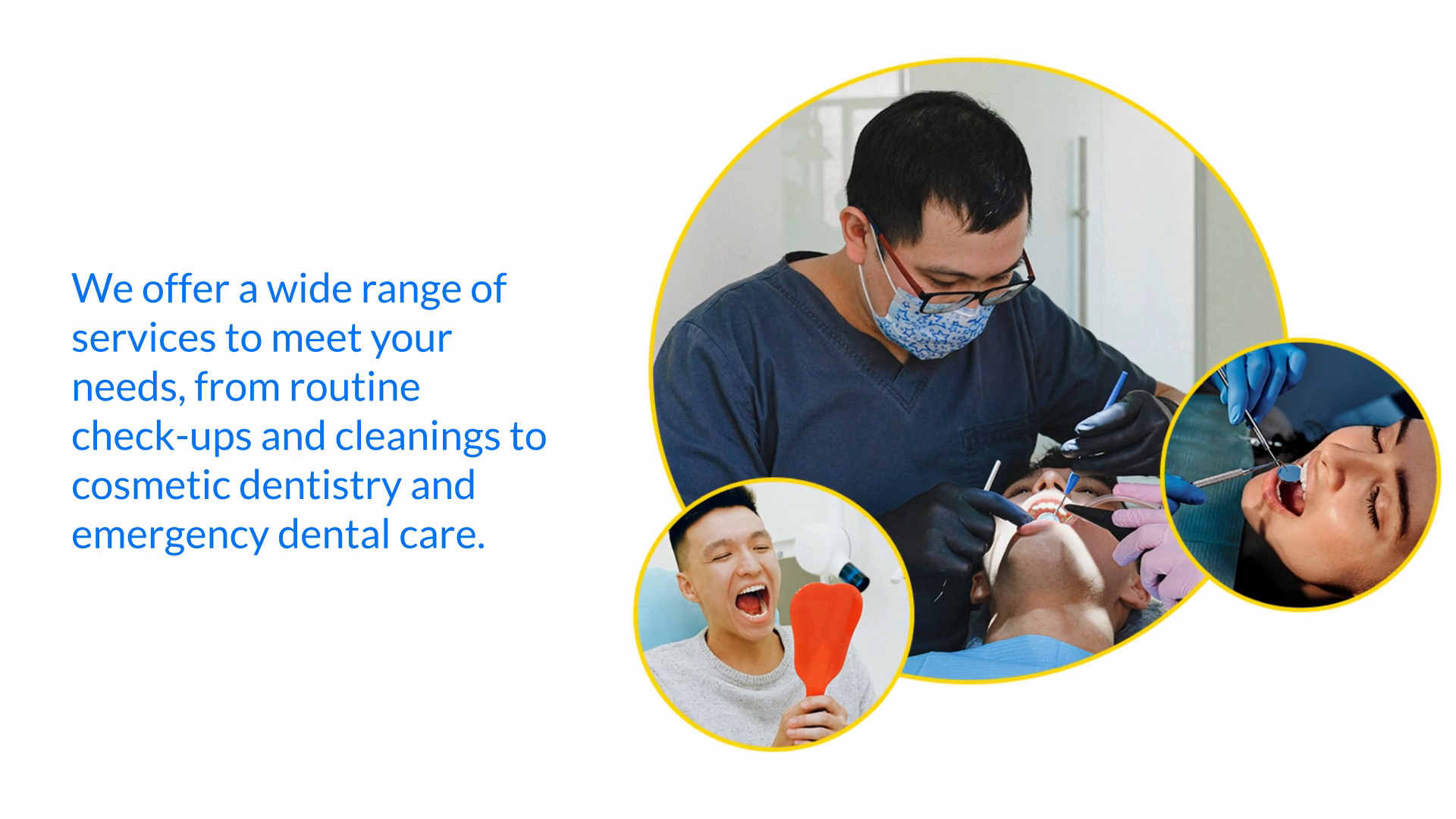 We offer a wide range of services to meet your needs, from routine check-ups and cleanings to cosmetic dentistry and emergency dental care.